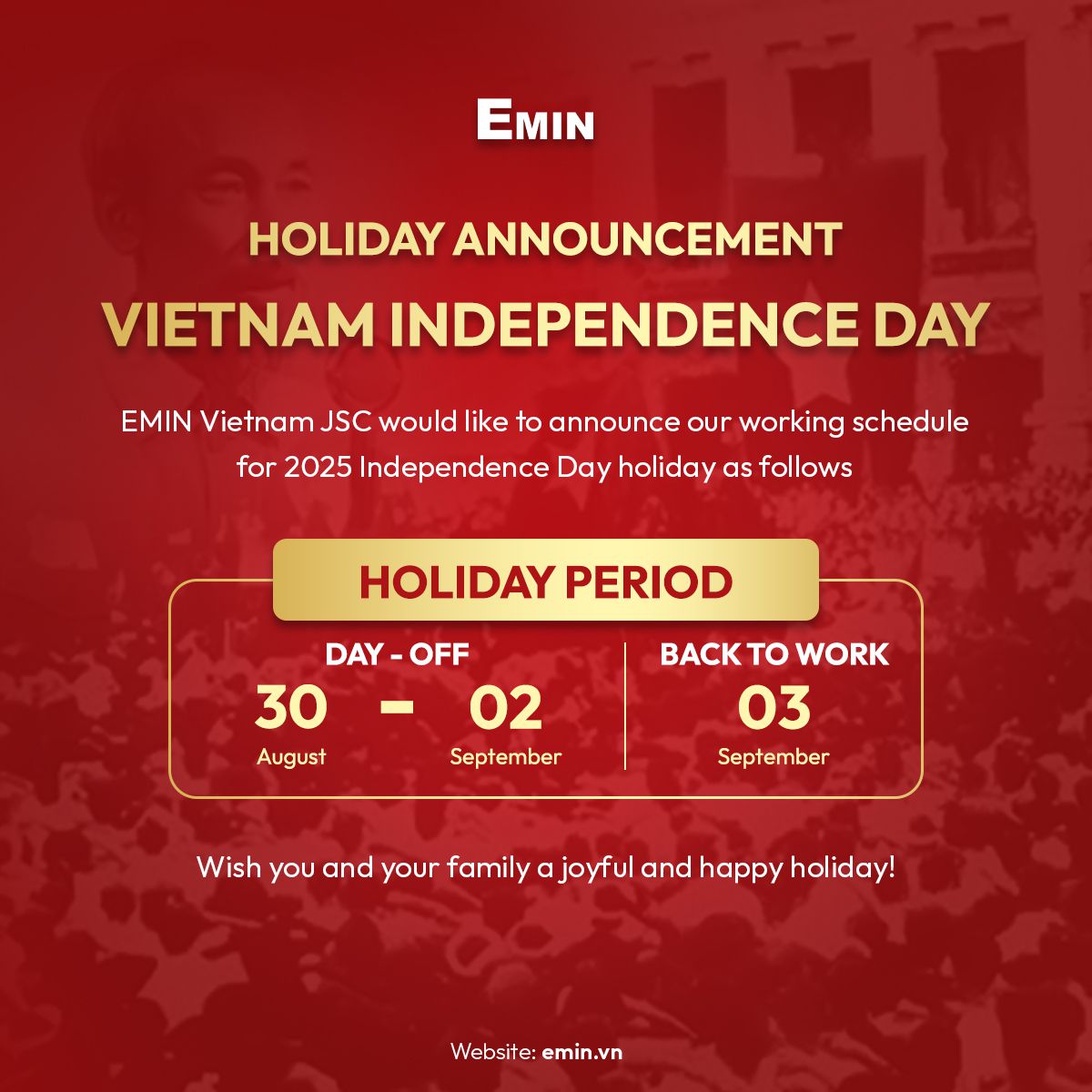 EMIN

HOLIDAY ANNOUNCEMENT

VIETNAM INDEPENDENCE DAY

EMIN Vietnam JSC would like to announce our working schedule for 2025 Independence Day holiday as follows

HOLIDAY PERIOD

DAY - OFF
30 August - 02 September

BACK TO WORK
03 September

Wish you and your family a joyful and happy holiday!

Website: emin.vn